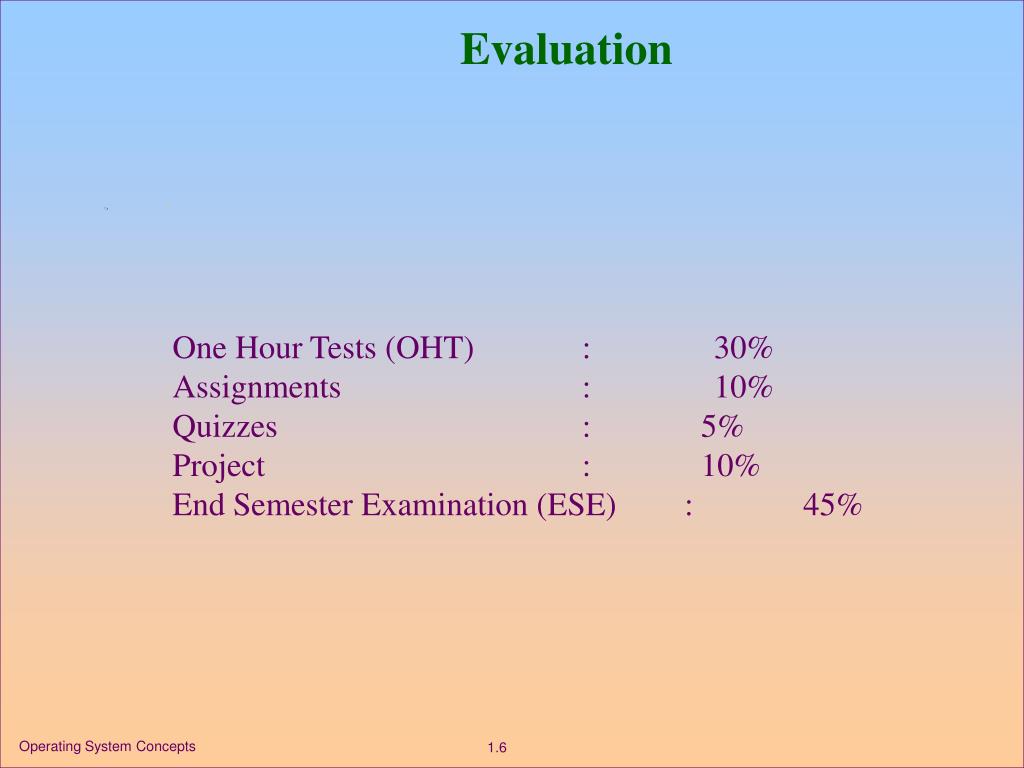 Evaluation

One Hour Tests (OHT) : 30%
Assignments : 10%
Quizzes : 5%
Project : 10%
End Semester Examination (ESE) : 45%

Operating System Concepts

1.6